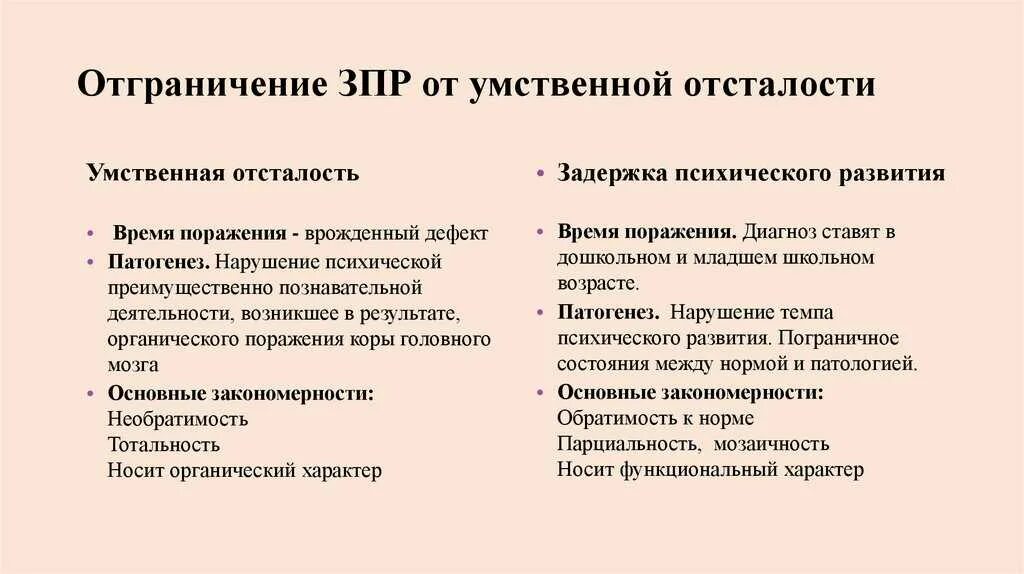 Отграничение ЗПР от умственной отсталости

Умственная отсталость

• Время поражения - врожденный дефект
• Патогенез. Нарушение психической преимущественно познавательной деятельности, возникшее в результате, органического поражения коры головного мозга
• Основные закономерности:
Необратимость
Тотальность
Носит органический характер

• Задержка психического развития

• Время поражения. Диагноз ставят в дошкольном и младшем школьном возрасте.
• Патогенез. Нарушение темпа психического развития. Пограничное состояния между нормой и патологией.
• Основные закономерности:
Обратимость к норме
Парциальность, мозаичность
Носит функциональный характер